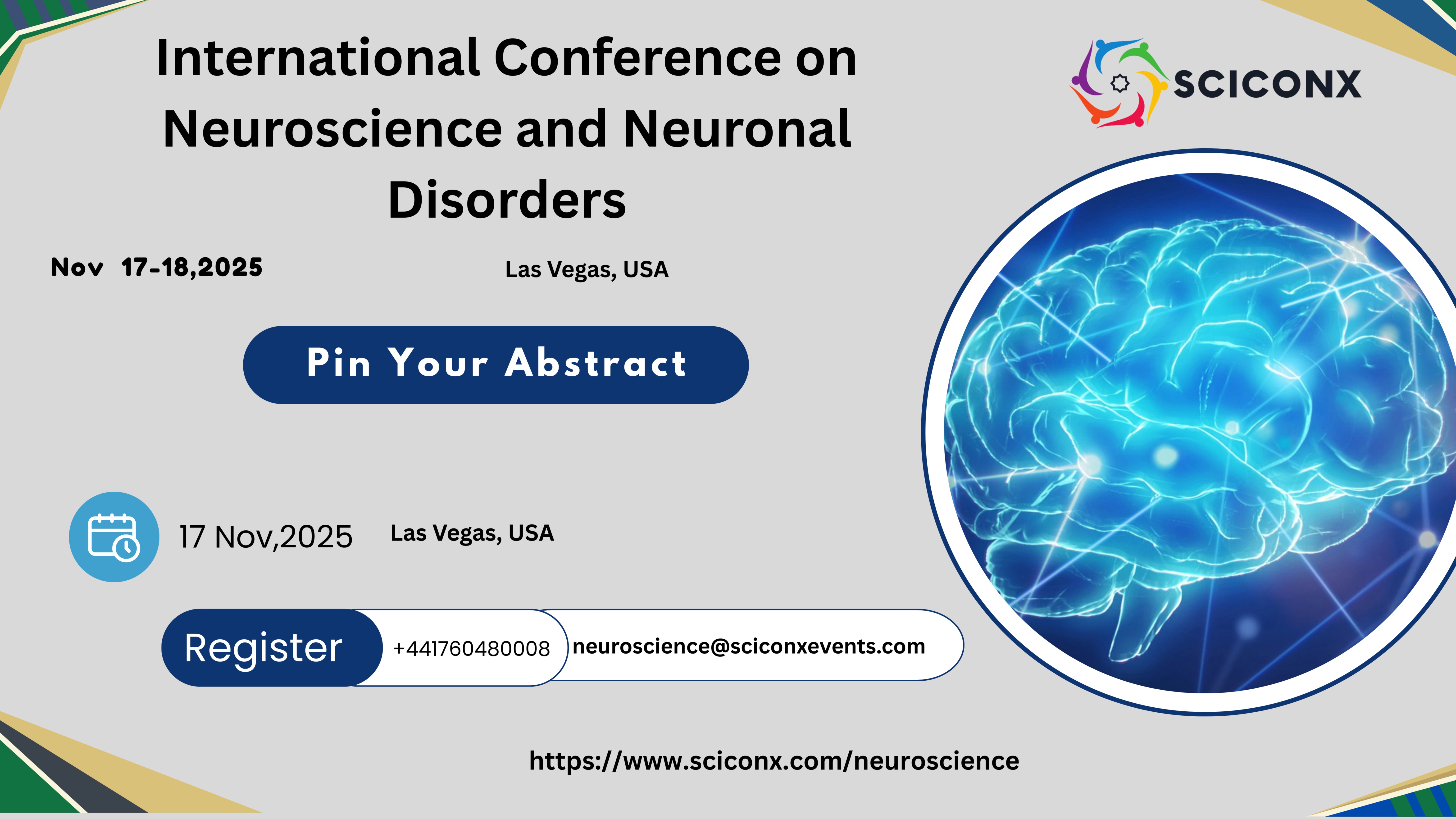 International Conference on Neuroscience and Neuronal Disorders

SCICONX

Nov 17-18,2025

Las Vegas, USA

Pin Your Abstract

17 Nov,2025

Las Vegas, USA

Register

+441760480008

neuroscience@sciconxevents.com

https://www.sciconx.com/neuroscience